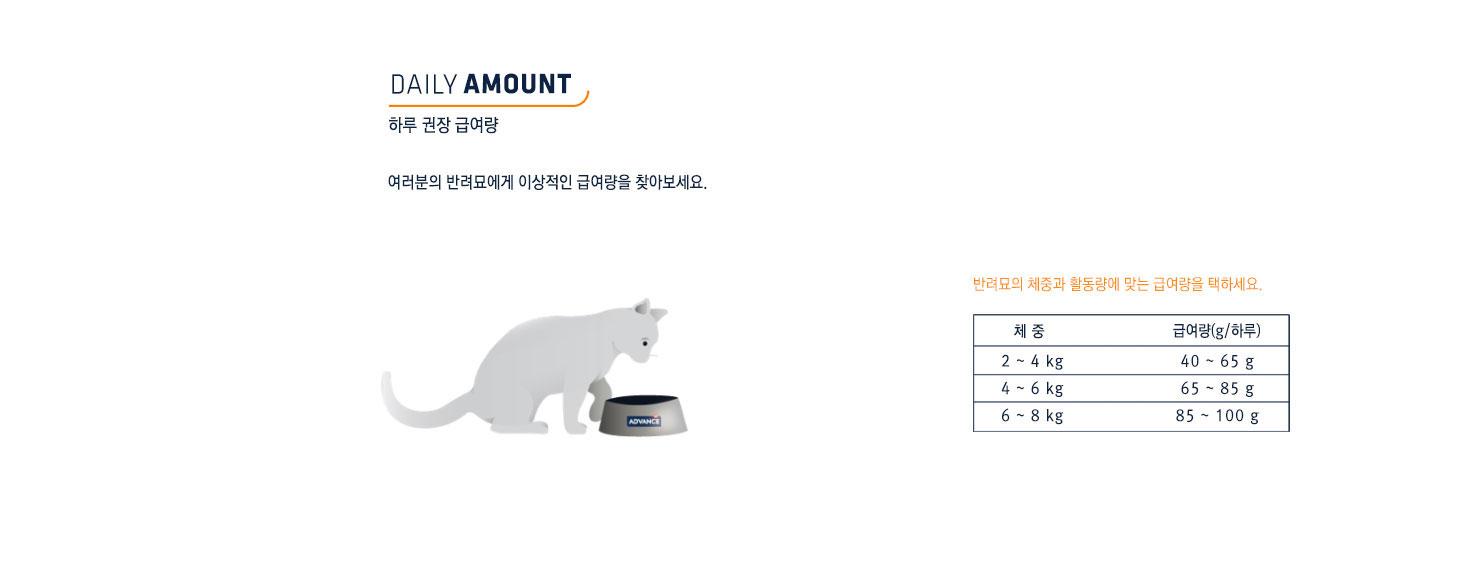 DAILY AMOUNT

하루 권장 급여량

여러분의 반려묘에게 이상적인 급여량을 찾아보세요.

ADVANCE

반려묘의 체중과 활동량에 맞는 급여량을 택하세요.

| 체 중 | 급여량(g/하루) |
|---|---|
| 2 ~ 4 kg | 40 ~ 65 g |
| 4 ~ 6 kg | 65 ~ 85 g |
| 6 ~ 8 kg | 85 ~ 100 g |